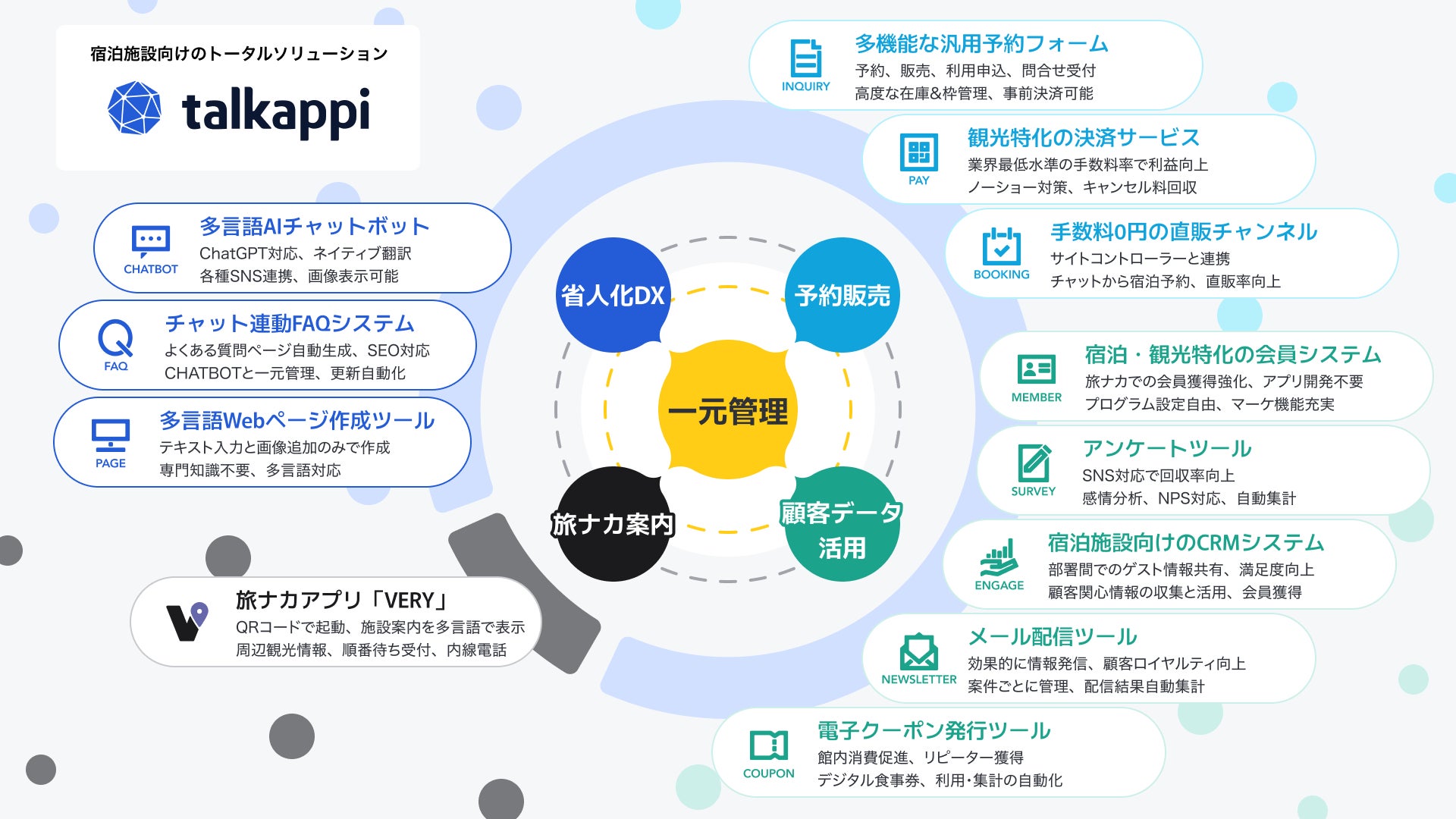 宿泊施設向けのトータルソリューション

talkappi

CHATBOT
多言語AIチャットボット
ChatGPT対応、ネイティブ翻訳
各種SNS連携、画像表示可能

FAQ
チャット連動FAQシステム
よくある質問ページ自動生成、SEO対応
CHATBOTと一元管理、更新自動化

PAGE
多言語Webページ作成ツール
テキスト入力と画像追加のみで作成
専門知識不要、多言語対応

旅ナカアプリ「VERY」
QRコードで起動、施設案内を多言語で表示
周辺観光情報、順番待ち受付、内線電話

省人化DX
予約販売
一元管理
旅ナカ案内
顧客データ活用

INQUIRY
多機能な汎用予約フォーム
予約、販売、利用申込、問合せ受付
高度な在庫&枠管理、事前決済可能

PAY
観光特化の決済サービス
業界最低水準の手数料率で利益向上
ノーショー対策、キャンセル料回収

BOOKING
手数料0円の直販チャンネル
サイトコントローラーと連携
チャットから宿泊予約、直販率向上

MEMBER
宿泊・観光特化の会員システム
旅ナカでの会員獲得強化、アプリ開発不要
プログラム設定自由、マーケ機能充実

SURVEY
アンケートツール
SNS対応で回収率向上
感情分析、NPS対応、自動集計

ENGAGE
宿泊施設向けのCRMシステム
部署間でのゲスト情報共有、満足度向上
顧客関心情報の収集と活用、会員獲得

NEWSLETTER
メール配信ツール
効果的に情報発信、顧客ロイヤルティ向上
案件ごとに管理、配信結果自動集計

COUPON
電子クーポン発行ツール
館内消費促進、リピーター獲得
デジタル食事券、利用・集計の自動化